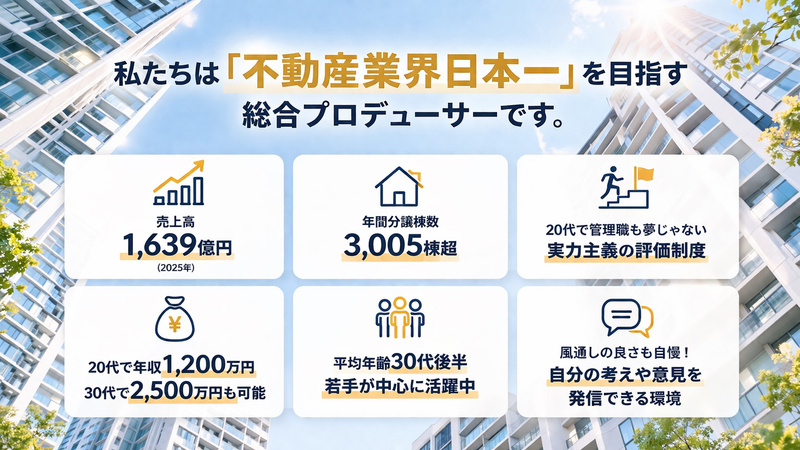 私たちは「不動産業界日本一」を目指す
総合プロデューサーです。

売上高
1,639億円
(2025年)

年間分譲棟数
3,005棟超

20代で管理職も夢じゃない
実力主義の評価制度

¥

20代で年収1,200万円
30代で2,500万円も可能

平均年齢30代後半
若手が中心に活躍中

風通しの良さも自慢！
自分の考えや意見を
発信できる環境